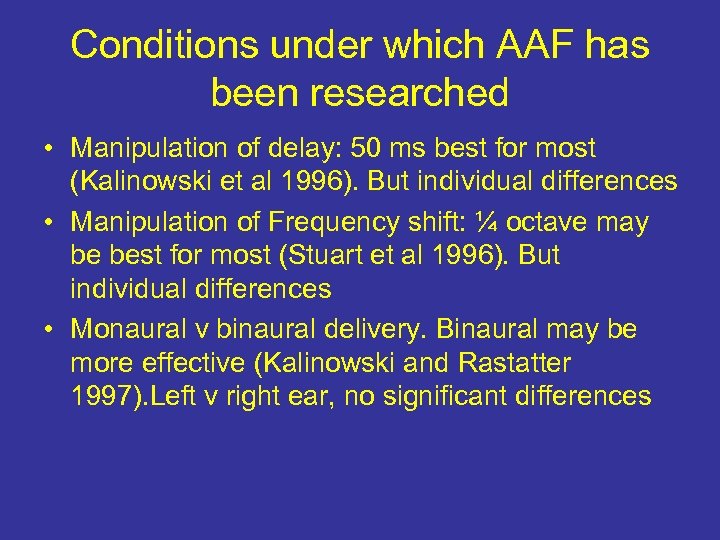 Conditions under which AAF has been researched

• Manipulation of delay: 50 ms best for most (Kalinowski et al 1996). But individual differences

• Manipulation of Frequency shift: ¼ octave may be best for most (Stuart et al 1996). But individual differences

• Monaural v binaural delivery. Binaural may be more effective (Kalinowski and Rastatter 1997).Left v right ear, no significant differences